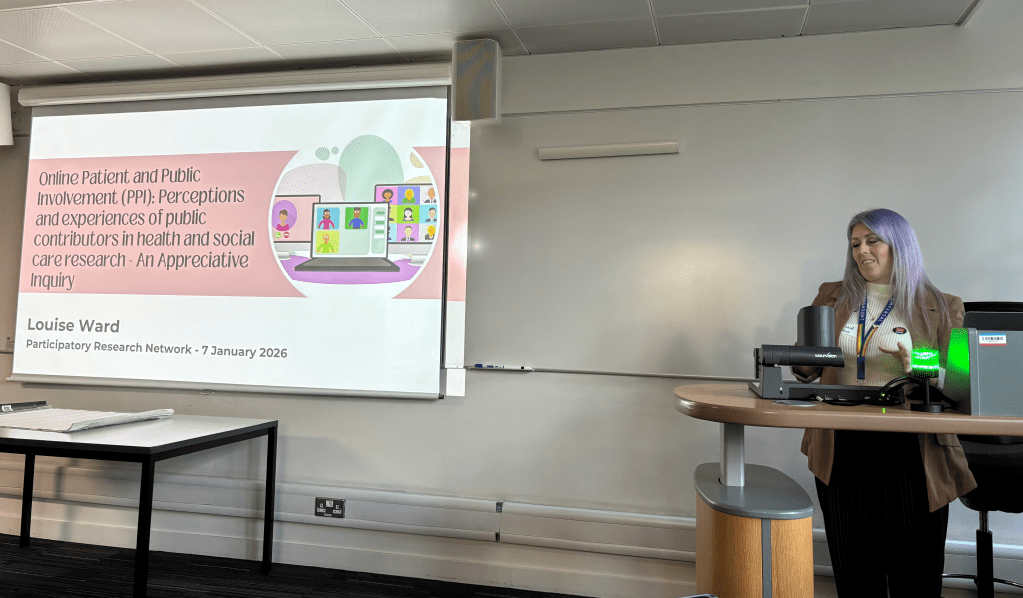 Online Patient and Public Involvement (PPI): Perceptions and experiences of public contributors in health and social care research - An Appreciative Inquiry

Louise Ward

Participatory Research Network - 7 January 2026